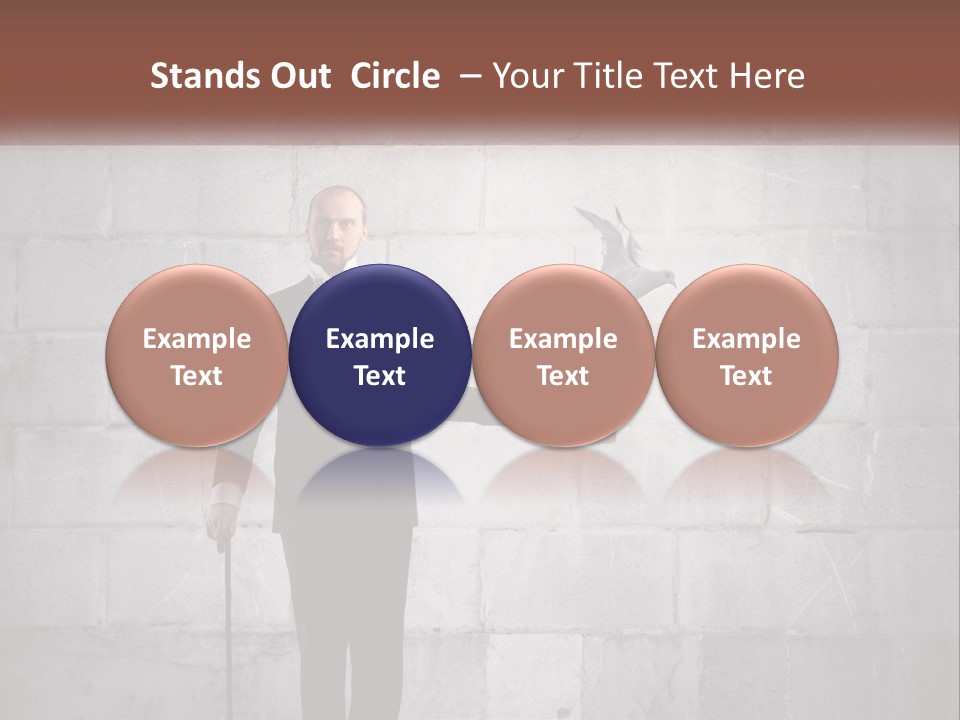 Stands Out Circle – Your Title Text Here

Example Text

Example Text

Example Text

Example Text